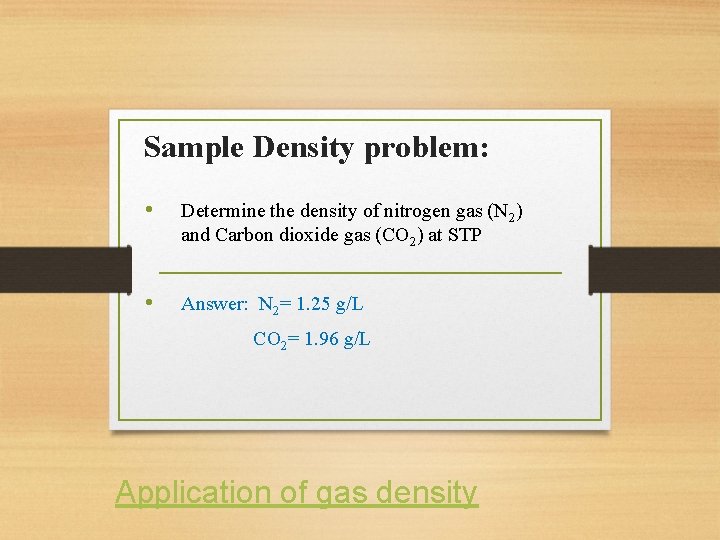 Sample Density problem:

• Determine the density of nitrogen gas ($N_2$) and Carbon dioxide gas ($CO_2$) at STP

• Answer: $N_2$= 1.25 g/L

$CO_2$= 1.96 g/L

Application of gas density